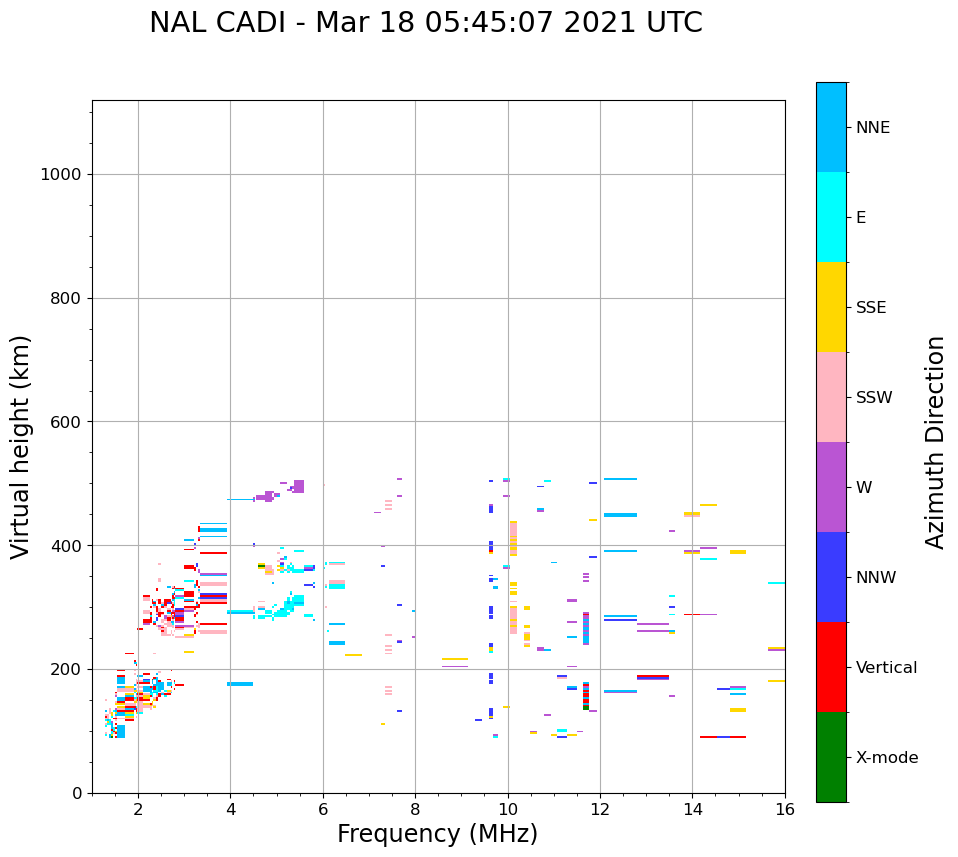 NAL CADI - Mar 18 05:45:07 2021 UTC

Virtual height (km)

1000
800
600
400
200
0

2
4
6
8
10
12
14
16

Frequency (MHz)

NNE
E
SSE
SSW
W
NNW
Vertical
X-mode

Azimuth Direction